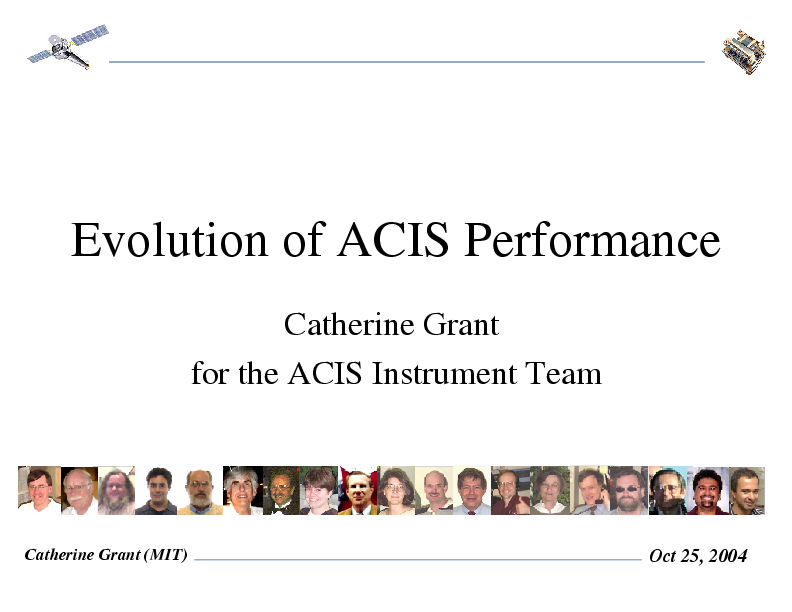 Evolution of ACIS Performance

Catherine Grant
for the ACIS Instrument Team

Catherine Grant (MIT)

Oct 25, 2004